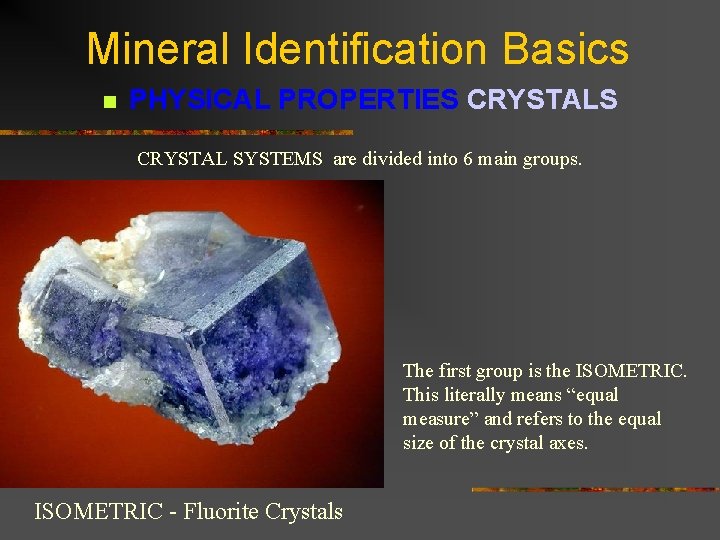 Mineral Identification Basics

PHYSICAL PROPERTIES CRYSTALS

CRYSTAL SYSTEMS are divided into 6 main groups.

The first group is the ISOMETRIC. This literally means “equal measure” and refers to the equal size of the crystal axes.

ISOMETRIC - Fluorite Crystals